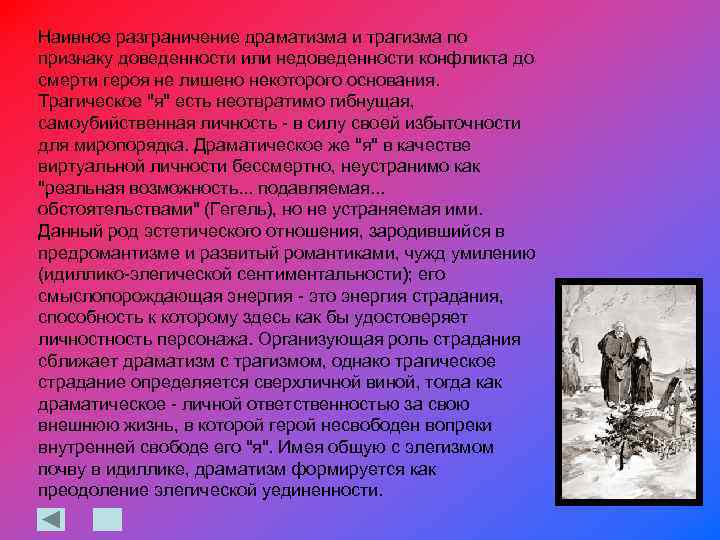 Наивное разграничение драматизма и трагизма по признаку доведенности или недоведенности конфликта до смерти героя не лишено некоторого основания. Трагическое "я" есть неотвратимо гибнущая, самоубийственная личность - в силу своей избыточности для миропорядка. Драматическое же "я" в качестве виртуальной личности бессмертно, неустранимо как "реальная возможность... подавляемая... обстоятельствами" (Гегель), но не устраняемая ими. Данный род эстетического отношения, зародившийся в предромантизме и развитый романтиками, чужд умилению (идиллико-элегической сентиментальности); его смыслопорождающая энергия - это энергия страдания, способность к которому здесь как бы удостоверяет личностность персонажа. Организующая роль страдания сближает драматизм с трагизмом, однако трагическое страдание определяется сверхличной виной, тогда как драматическое - личной ответственностью за свою внешнюю жизнь, в которой герой несвободен вопреки внутренней свободе его "я". Имея общую с элегизмом почву в идиллике, драматизм формируется как преодоление элегической уединенности.